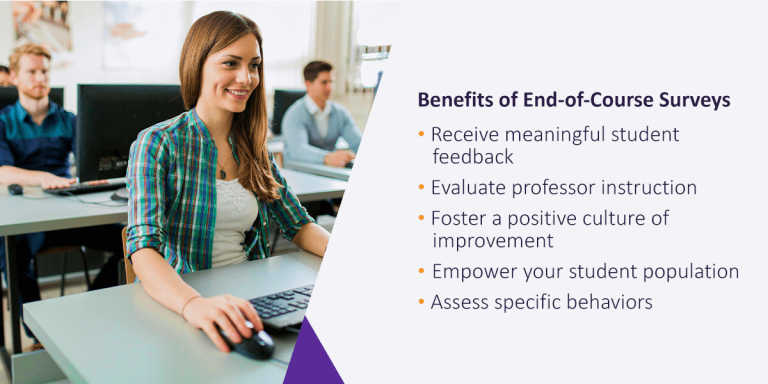 Benefits of End-of-Course Surveys

• Receive meaningful student feedback
• Evaluate professor instruction
• Foster a positive culture of improvement
• Empower your student population
• Assess specific behaviors